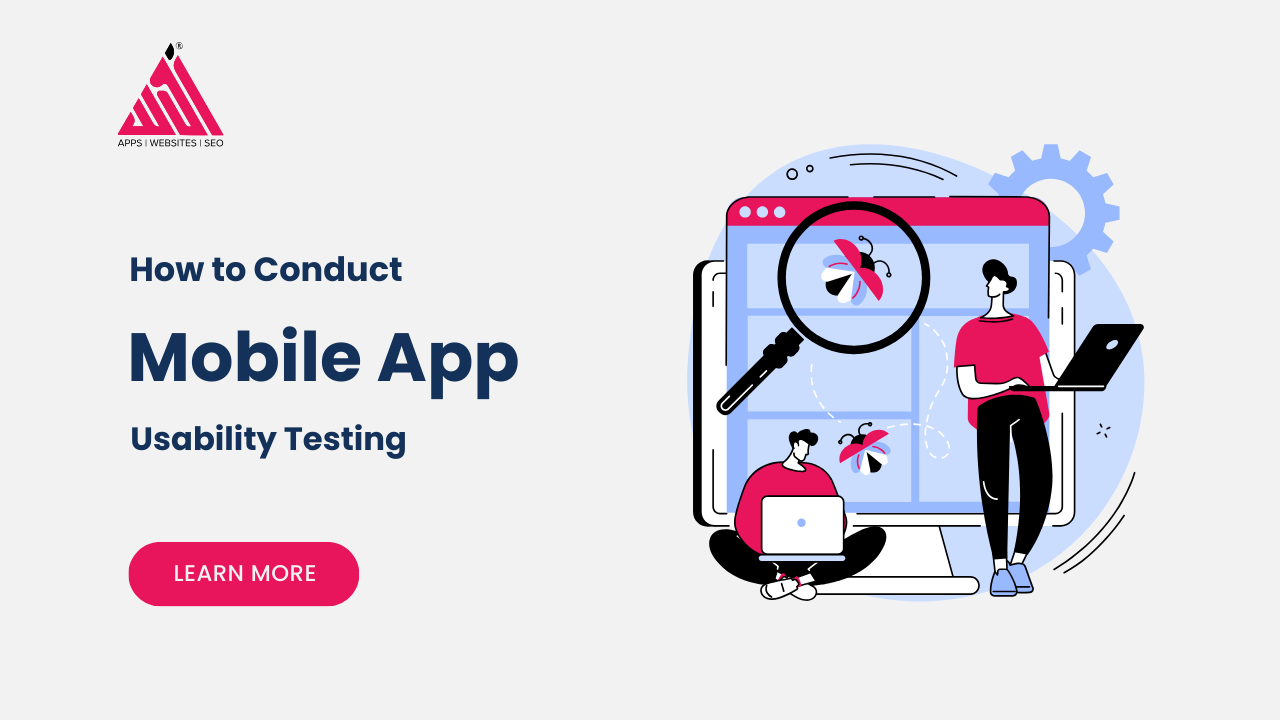 ®
APPS | WEBSITES | SEO

How to Conduct

Mobile App

Usability Testing

LEARN MORE